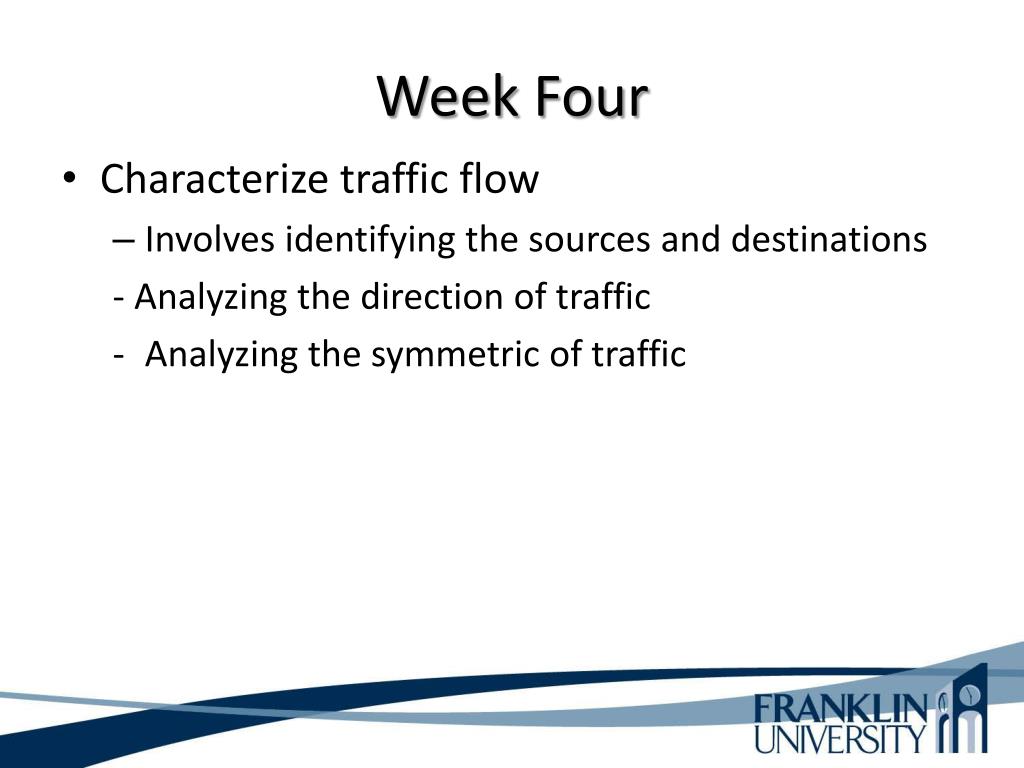 Week Four

• Characterize traffic flow

– Involves identifying the sources and destinations

- Analyzing the direction of traffic

- Analyzing the symmetric of traffic

FRANKLIN UNIVERSITY